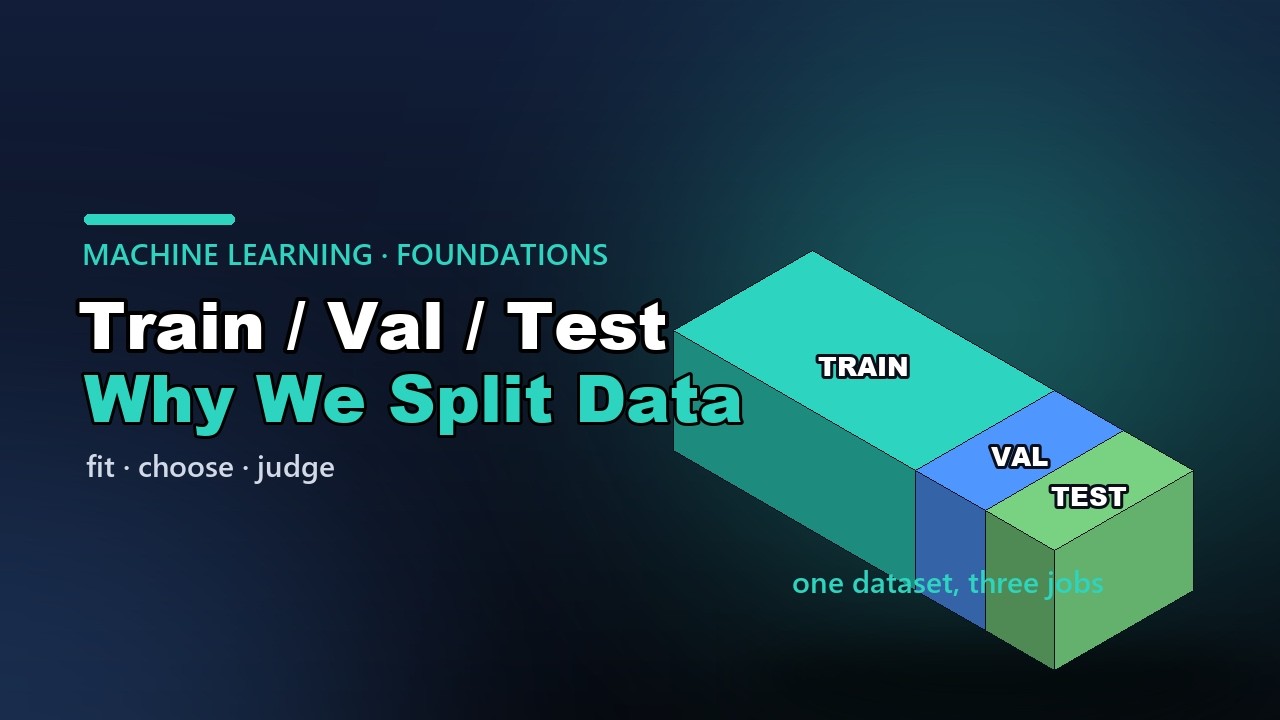 MACHINE LEARNING · FOUNDATIONS

Train / Val / Test
Why We Split Data

fit · choose · judge

TRAIN

VAL

TEST

one dataset, three jobs